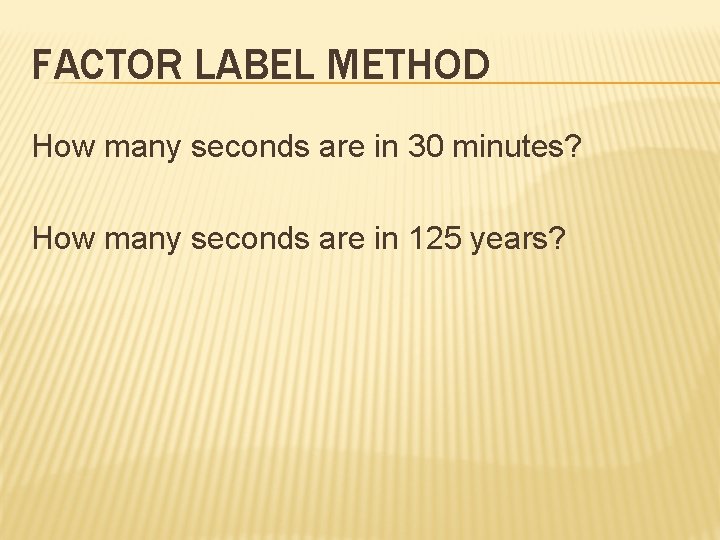 FACTOR LABEL METHOD

How many seconds are in 30 minutes?

How many seconds are in 125 years?